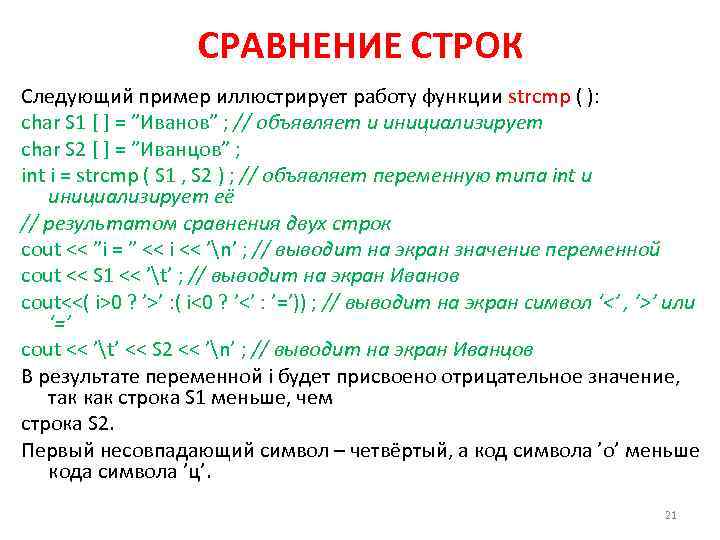 СРАВНЕНИЕ СТРОК

Следующий пример иллюстрирует работу функции strcmp ( ):
char S1 [ ] = ”Иванов” ; // объявляет и инициализирует
char S2 [ ] = ”Иванцов” ;
int i = strcmp ( S1 , S2 ) ; // объявляет переменную типа int и инициализирует её
// результатом сравнения двух строк
cout << ”i = ” << i << ’\n’ ; // выводит на экран значение переменной
cout << S1 << ’\t’ ; // выводит на экран Иванов
cout<<( i>0 ? ’>’ :( i<0 ? ’<’ : ’=’)) ; // выводит на экран символ ’<’ , ’>’ или ’=’
cout << ’\t’ << S2 << ’\n’ ; // выводит на экран Иванцов
В результате переменной i будет присвоено отрицательное значение, так как строка S1 меньше, чем
строка S2.
Первый несовпадающий символ – четвёртый, а код символа ’о’ меньше кода символа ’ц’.

21